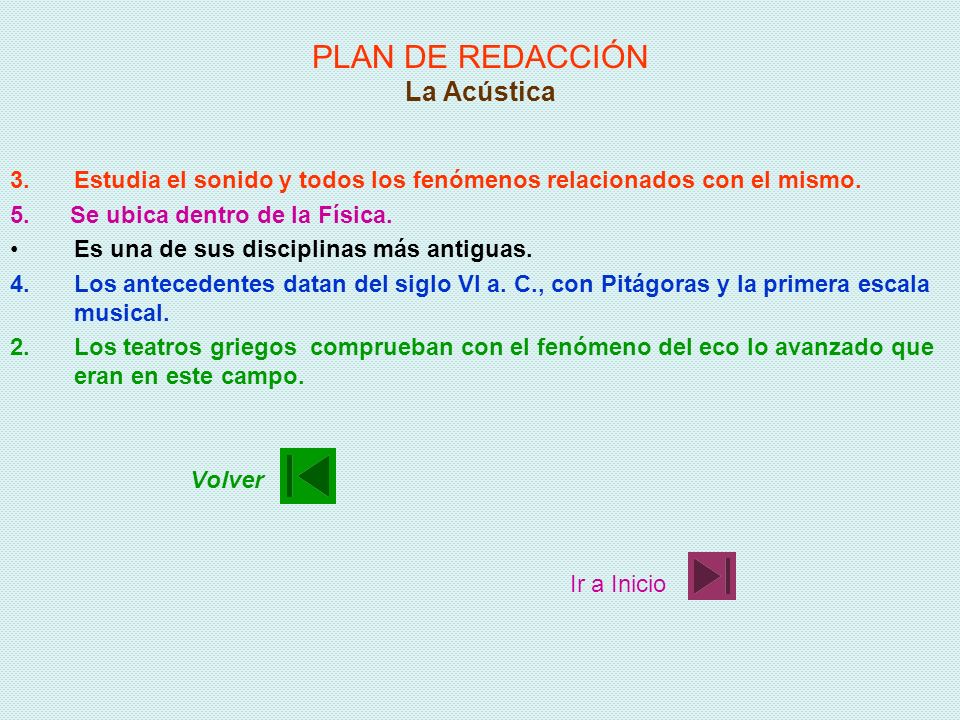 PLAN DE REDACCIÓN
La Acústica

3. Estudia el sonido y todos los fenómenos relacionados con el mismo.

5. Se ubica dentro de la Física.

• Es una de sus disciplinas más antiguas.

4. Los antecedentes datan del siglo VI a. C., con Pitágoras y la primera escala musical.

2. Los teatros griegos comprueban con el fenómeno del eco lo avanzado que eran en este campo.

Volver

Ir a Inicio